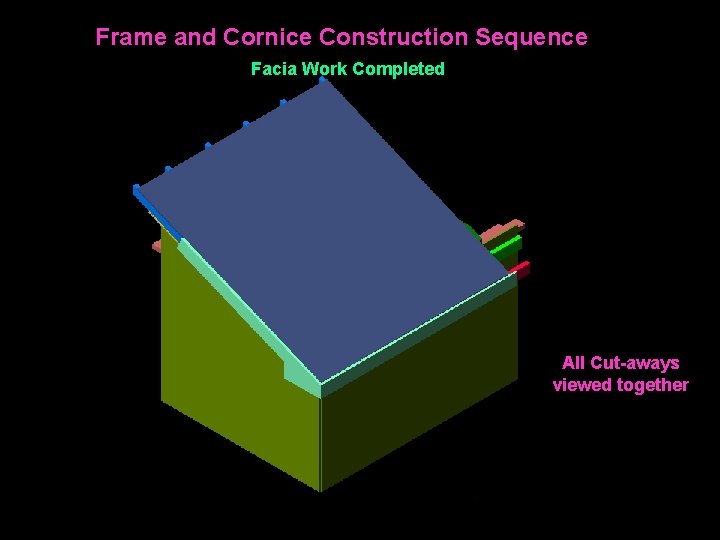 Frame and Cornice Construction Sequence

Facia Work Completed

All Cut-aways viewed together